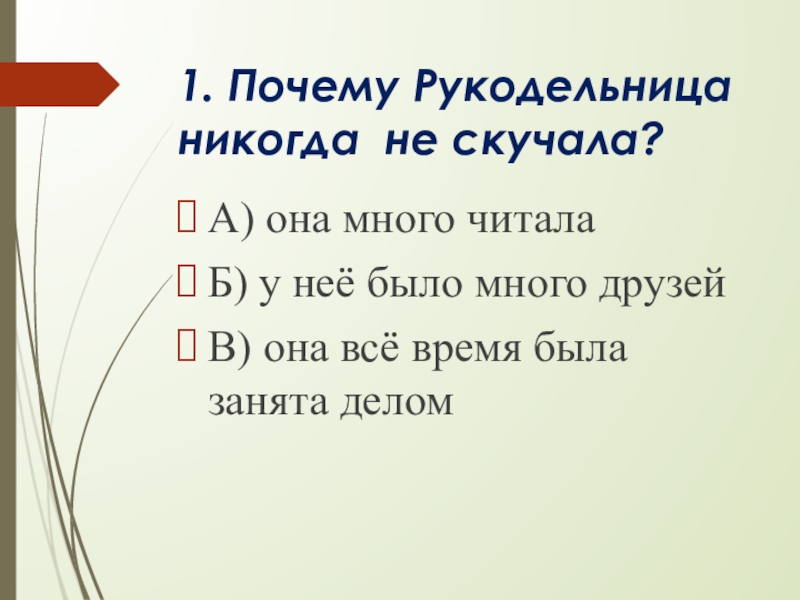 1. Почему Рукодельница никогда не скучала?

А) она много читала

Б) у неё было много друзей

В) она всё время была занята делом